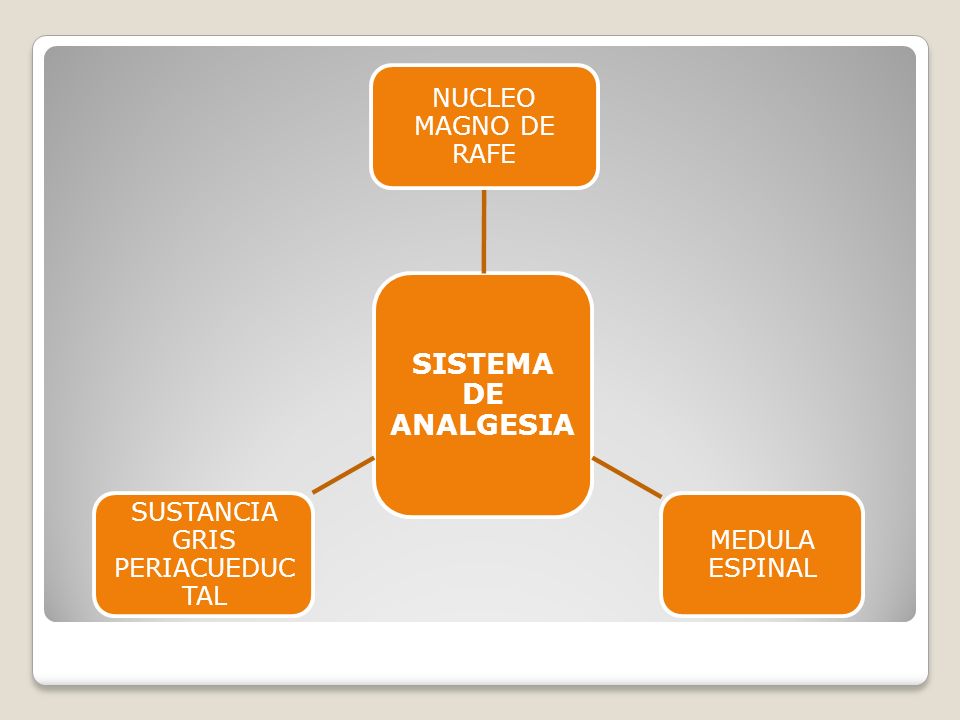 NUCLEO MAGNO DE RAFE

SISTEMA DE ANALGESIA

SUSTANCIA GRIS PERIACUEDUCTAL

MEDULA ESPINAL